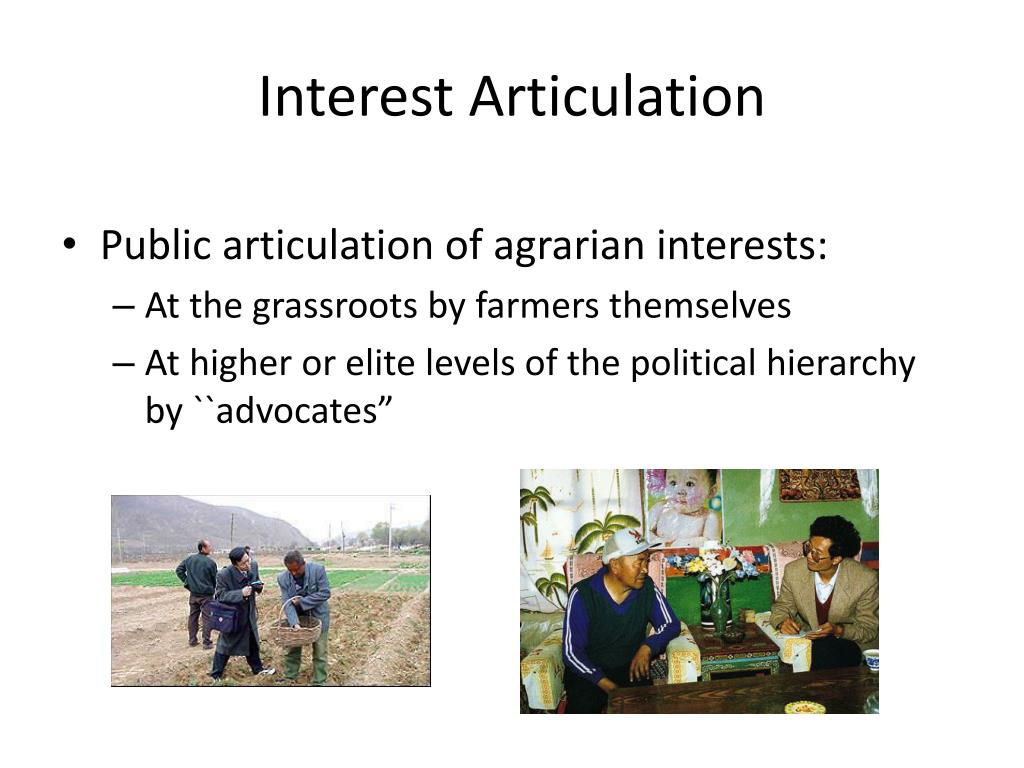 Interest Articulation

• Public articulation of agrarian interests:
– At the grassroots by farmers themselves
– At higher or elite levels of the political hierarchy by ``advocates”